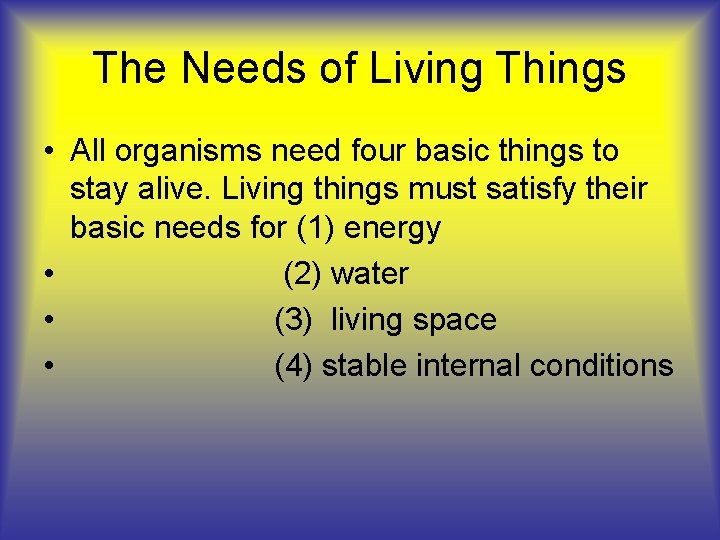 The Needs of Living Things

• All organisms need four basic things to stay alive. Living things must satisfy their basic needs for (1) energy
• (2) water
• (3) living space
• (4) stable internal conditions